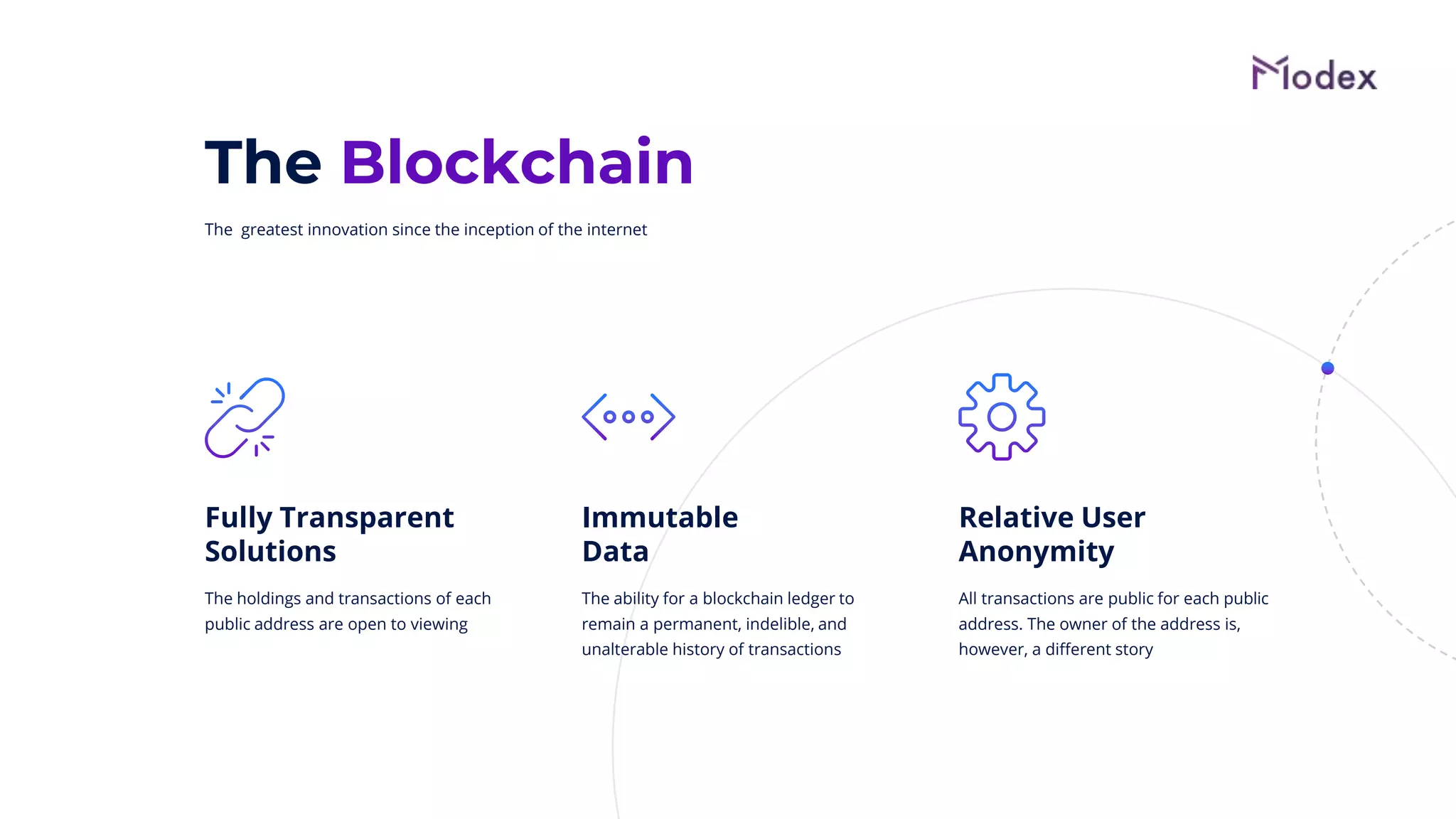 Modex

The Blockchain

The greatest innovation since the inception of the internet

Fully Transparent Solutions

The holdings and transactions of each public address are open to viewing

Immutable Data

The ability for a blockchain ledger to remain a permanent, indelible, and unalterable history of transactions

Relative User Anonymity

All transactions are public for each public address. The owner of the address is, however, a different story